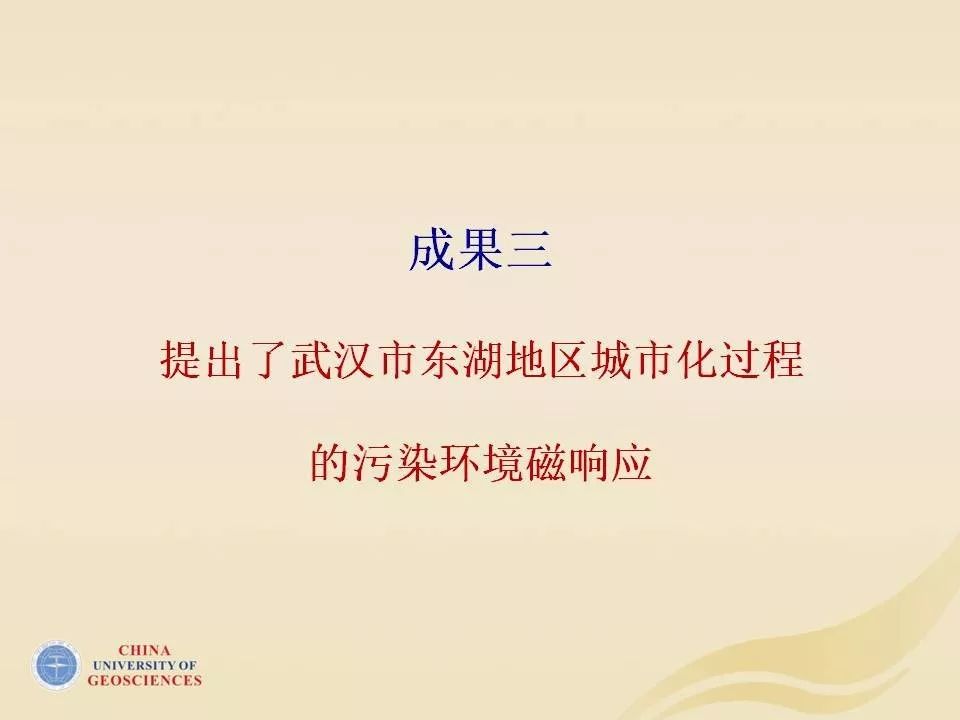 成果三

提出了武汉市东湖地区城市化过程

的污染环境磁响应

CHINA
UNIVERSITY OF
GEOSCIENCES